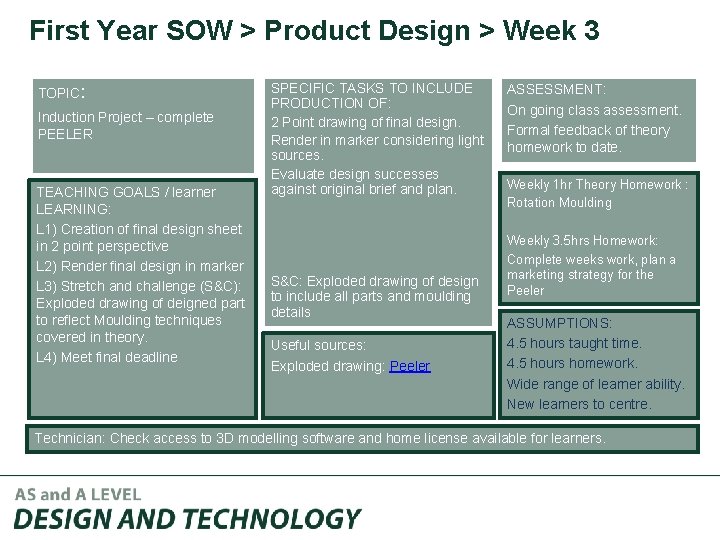 First Year SOW > Product Design > Week 3

TOPIC:

Induction Project – complete PEELER

TEACHING GOALS / learner LEARNING:

L1) Creation of final design sheet in 2 point perspective

L2) Render final design in marker

L3) Stretch and challenge (S&C): Exploded drawing of deigned part to reflect Moulding techniques covered in theory.

L4) Meet final deadline

SPECIFIC TASKS TO INCLUDE PRODUCTION OF:

2 Point drawing of final design.

Render in marker considering light sources.

Evaluate design successes against original brief and plan.

S&C: Exploded drawing of design to include all parts and moulding details

Useful sources:

Exploded drawing: Peeler

ASSESSMENT:

On going class assessment.

Formal feedback of theory homework to date.

Weekly 1hr Theory Homework : Rotation Moulding

Weekly 3.5hrs Homework: Complete weeks work, plan a marketing strategy for the Peeler

ASSUMPTIONS:

4.5 hours taught time.

4.5 hours homework.

Wide range of learner ability.

New learners to centre.

Technician: Check access to 3D modelling software and home license available for learners.

AS and A LEVEL
DESIGN AND TECHNOLOGY